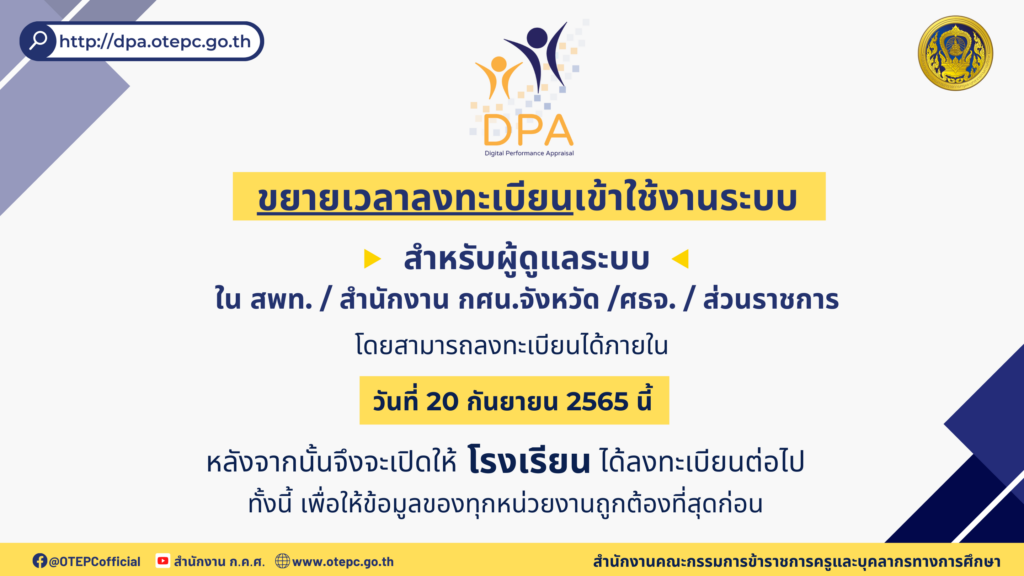 http://dpa.otepc.go.th

DPA
Digital Performance Appraisal

ขยายเวลาลงทะเบียนเข้าใช้งานระบบ

สำหรับผู้ดูแลระบบ
ใน สพท. / สำนักงาน กศน.จังหวัด /ศธจ. / ส่วนราชการ

โดยสามารถลงทะเบียนได้ภายใน

วันที่ 20 กันยายน 2565 นี้

หลังจากนั้นจึงจะเปิดให้ โรงเรียน ได้ลงทะเบียนต่อไป
ทั้งนี้ เพื่อให้ข้อมูลของทุกหน่วยงานถูกต้องที่สุดก่อน

@OTEPCofficial สำนักงาน ก.ค.ศ. www.otepc.go.th สำนักงานคณะกรรมการข้าราชการครูและบุคลากรทางการศึกษา